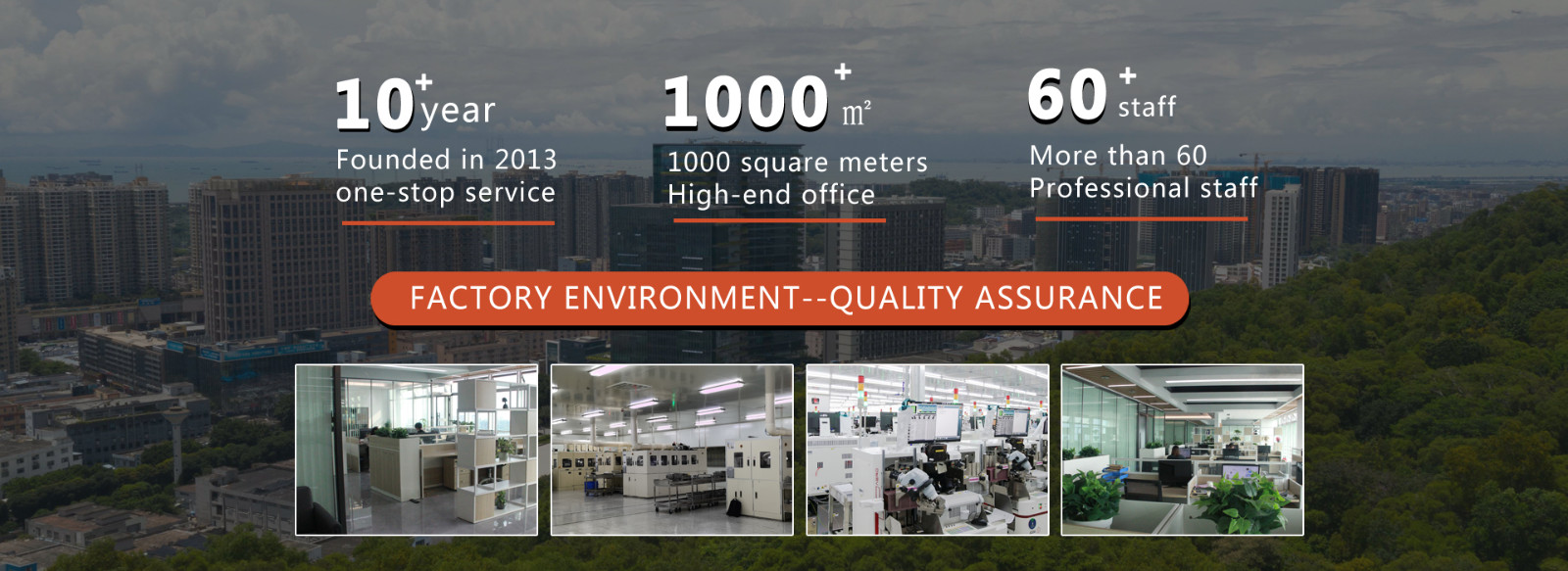 10+ year
Founded in 2013
one-stop service

1000+ m²
1000 square meters
High-end office

60+ staff
More than 60
Professional staff

FACTORY ENVIRONMENT--QUALITY ASSURANCE